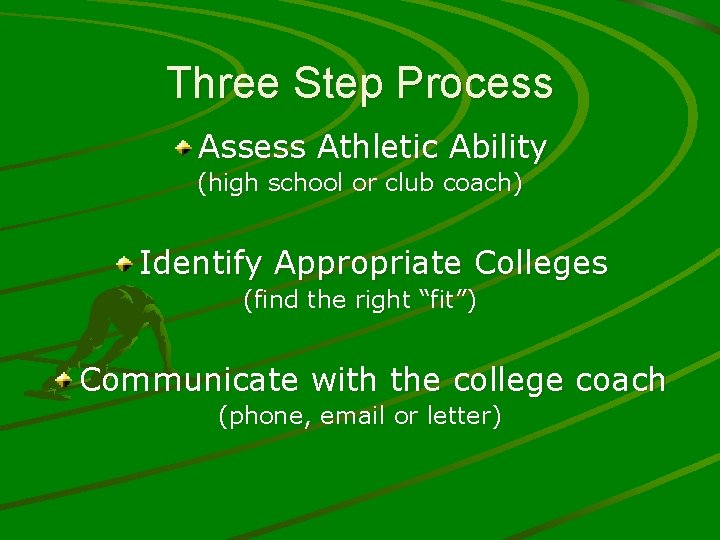 Three Step Process

Assess Athletic Ability
(high school or club coach)

Identify Appropriate Colleges
(find the right “fit”)

Communicate with the college coach
(phone, email or letter)